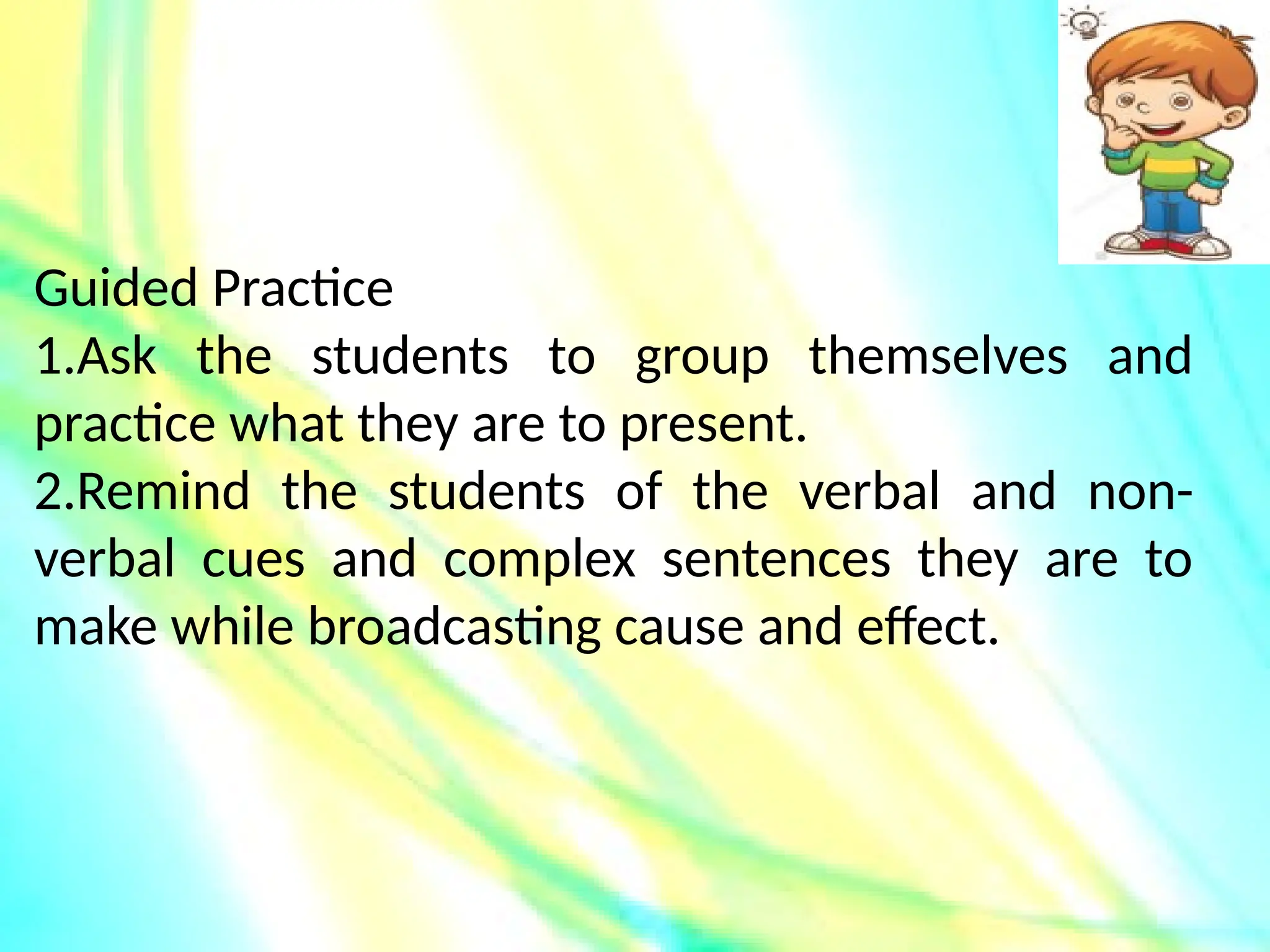 Guided Practice

1.Ask the students to group themselves and practice what they are to present.

2.Remind the students of the verbal and non-verbal cues and complex sentences they are to make while broadcasting cause and effect.